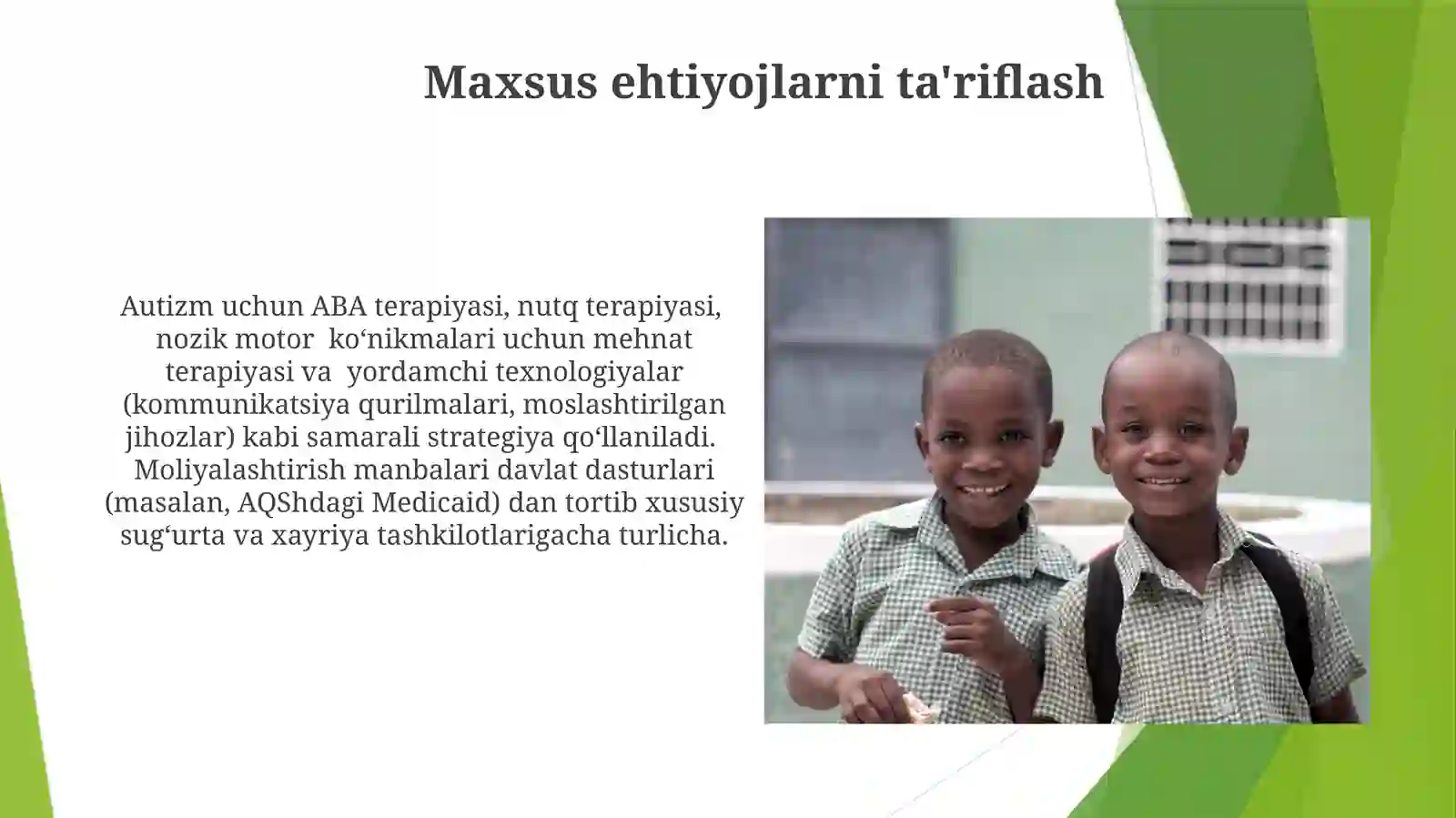 Maxsus ehtiyojlarni ta'riflash

Autizm uchun ABA terapiyasi, nutq terapiyasi, nozik motor ko‘nikmalari uchun mehnat terapiyasi va yordamchi texnologiyalar (kommunikatsiya qurilmalari, moslashtirilgan jihozlar) kabi samarali strategiya qo‘llaniladi. Moliyalashtirish manbalari davlat dasturlari (masalan, AQShdagi Medicaid) dan tortib xususiy sug‘urta va xayriya tashkilotlarigacha turlicha.